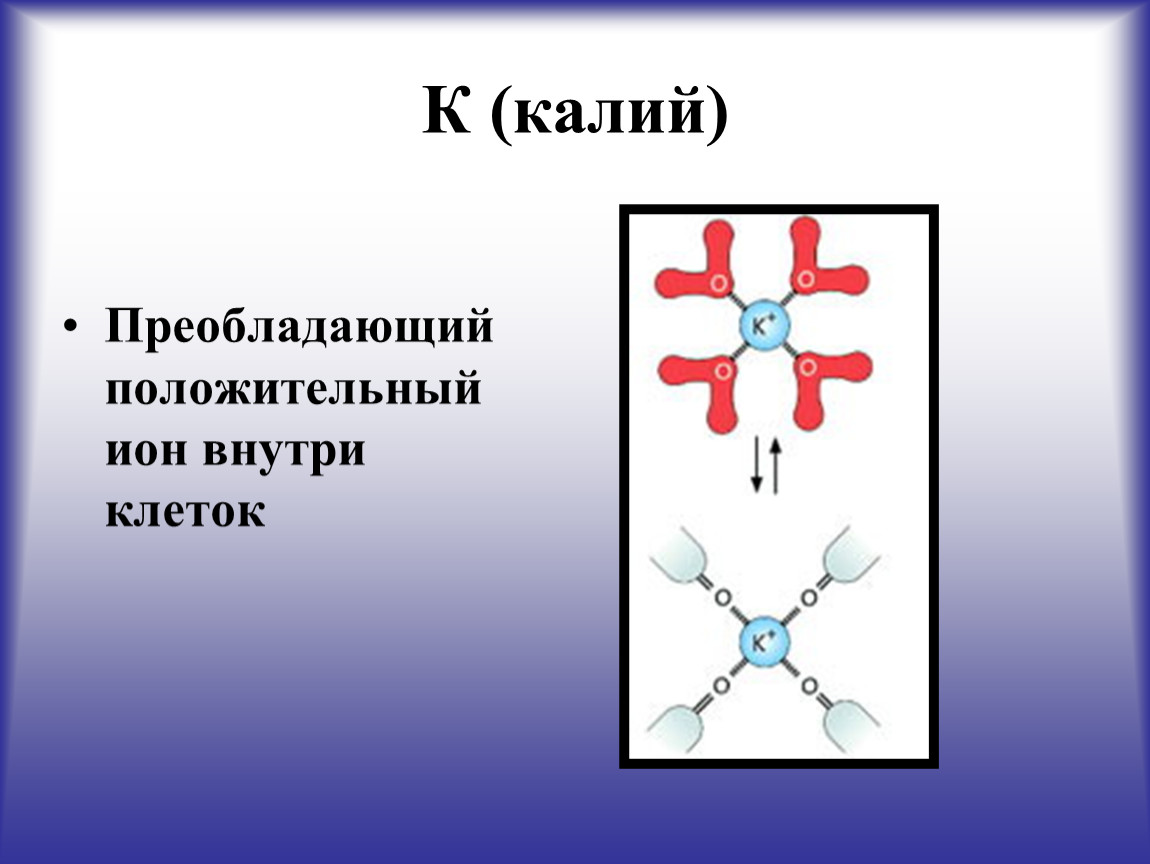 К (калий)

• Преобладающий положительный ион внутри клеток

O O
$K^+$
O O

O O
$K^+$
O O